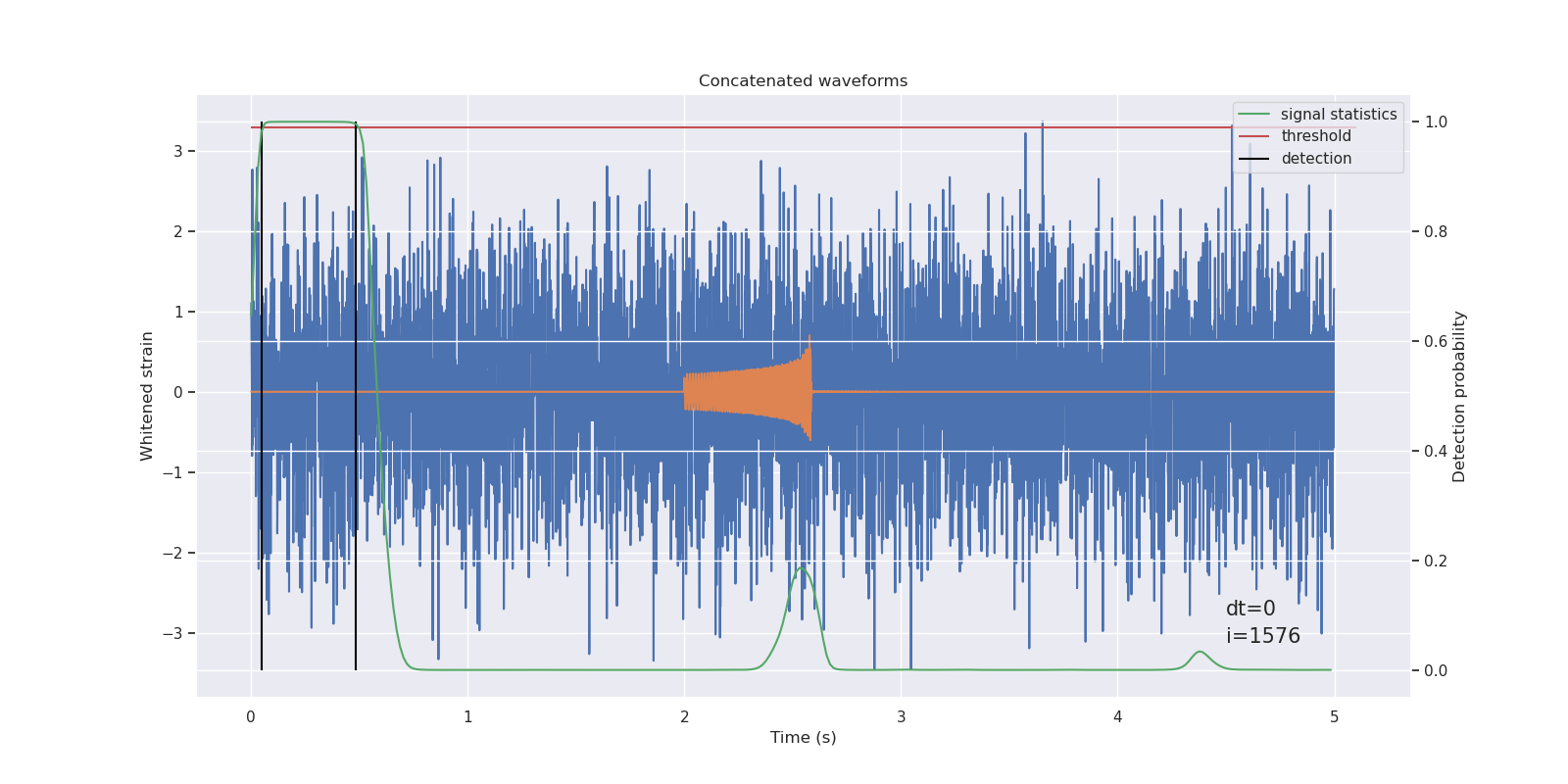 Concatenated waveforms

signal statistics
threshold
detection

Whitened strain

3
2
1
0
−1
−2
−3

Detection probability

1.0
0.8
0.6
0.4
0.2
0.0

dt=0
i=1576

0
1
2
3
4
5

Time (s)